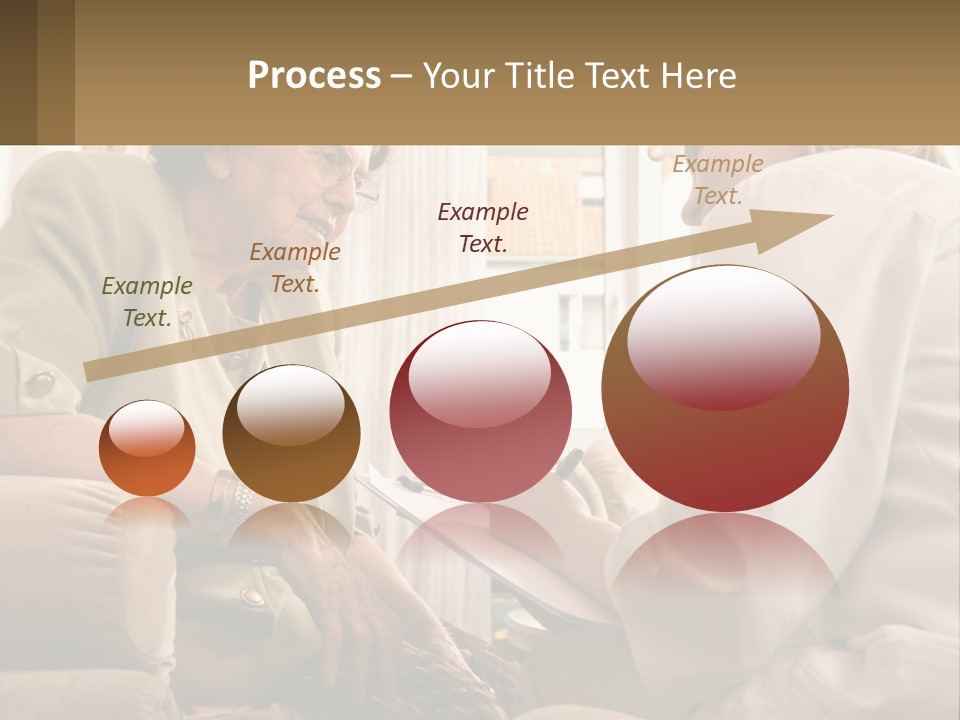 Process – Your Title Text Here

Example Text.

Example Text.

Example Text.

Example Text.